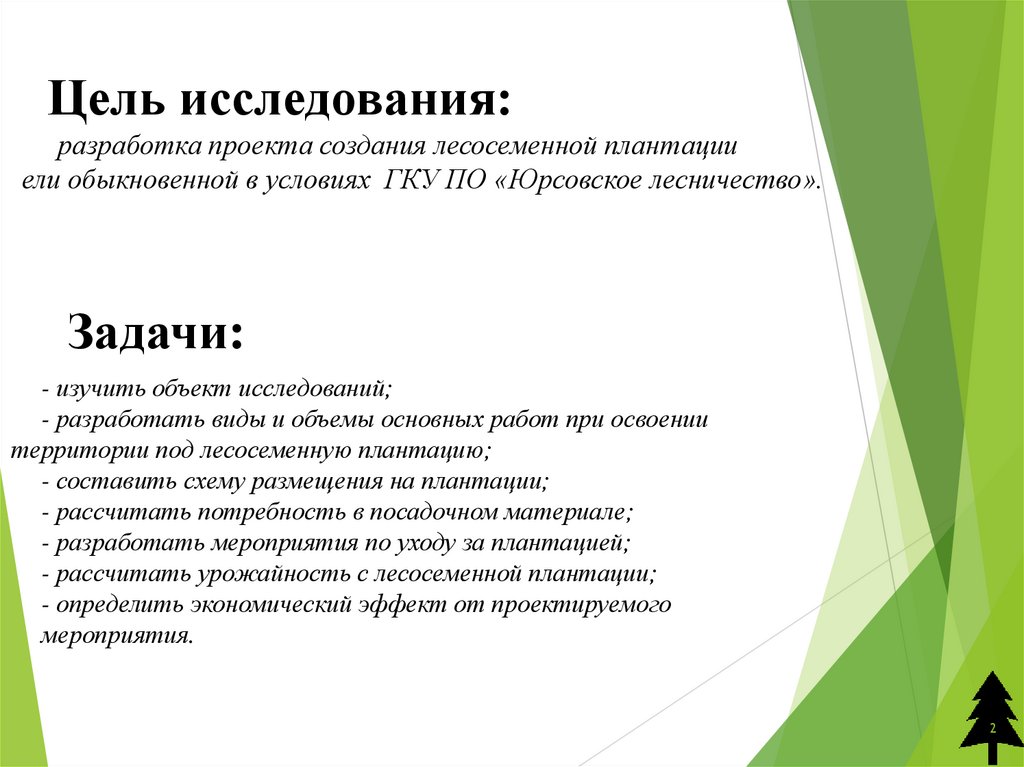 Цель исследования:

разработка проекта создания лесосеменной плантации ели обыкновенной в условиях ГКУ ПО «Юрсовское лесничество».

Задачи:

- изучить объект исследований;
- разработать виды и объемы основных работ при освоении территории под лесосеменную плантацию;
- составить схему размещения на плантации;
- рассчитать потребность в посадочном материале;
- разработать мероприятия по уходу за плантацией;
- рассчитать урожайность с лесосеменной плантации;
- определить экономический эффект от проектируемого мероприятия.

2